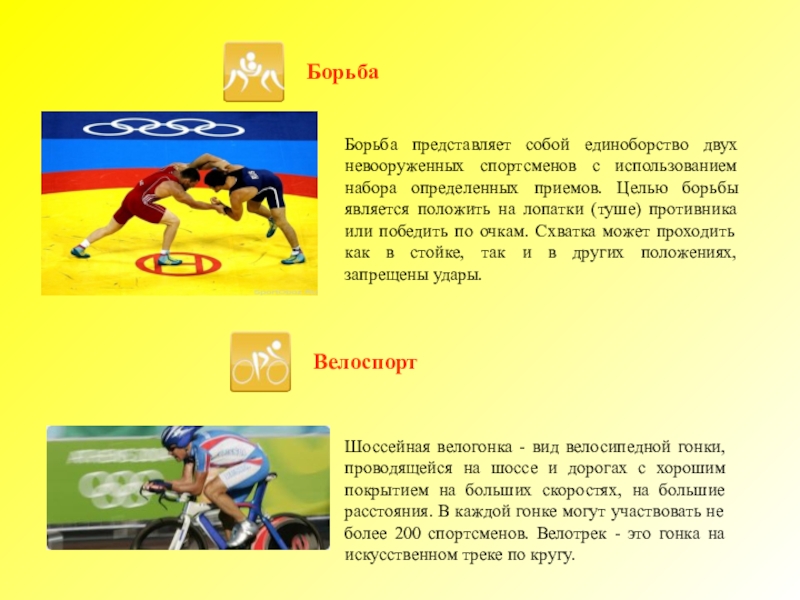 Борьба

Борьба представляет собой единоборство двух невооруженных спортсменов с использованием набора определенных приемов. Целью борьбы является положить на лопатки (туше) противника или победить по очкам. Схватка может проходить как в стойке, так и в других положениях, запрещены удары.

Велоспорт

Шоссейная велогонка - вид велосипедной гонки, проводящейся на шоссе и дорогах с хорошим покрытием на больших скоростях, на большие расстояния. В каждой гонке могут участвовать не более 200 спортсменов. Велотрек - это гонка на искусственном треке по кругу.